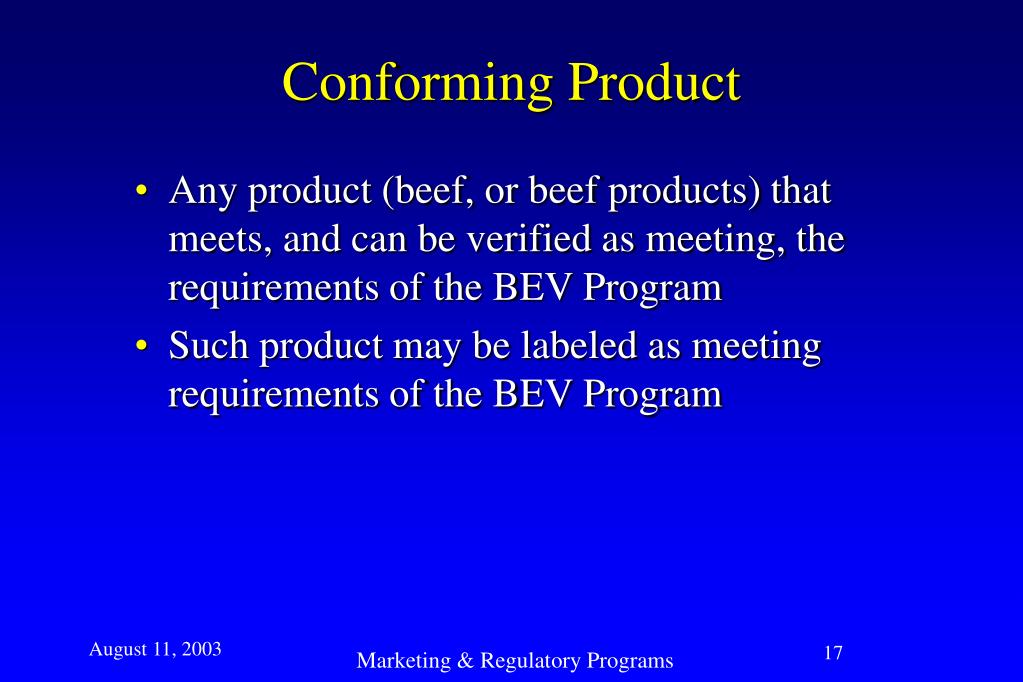 Conforming Product

• Any product (beef, or beef products) that meets, and can be verified as meeting, the requirements of the BEV Program
• Such product may be labeled as meeting requirements of the BEV Program

August 11, 2003
Marketing & Regulatory Programs
17